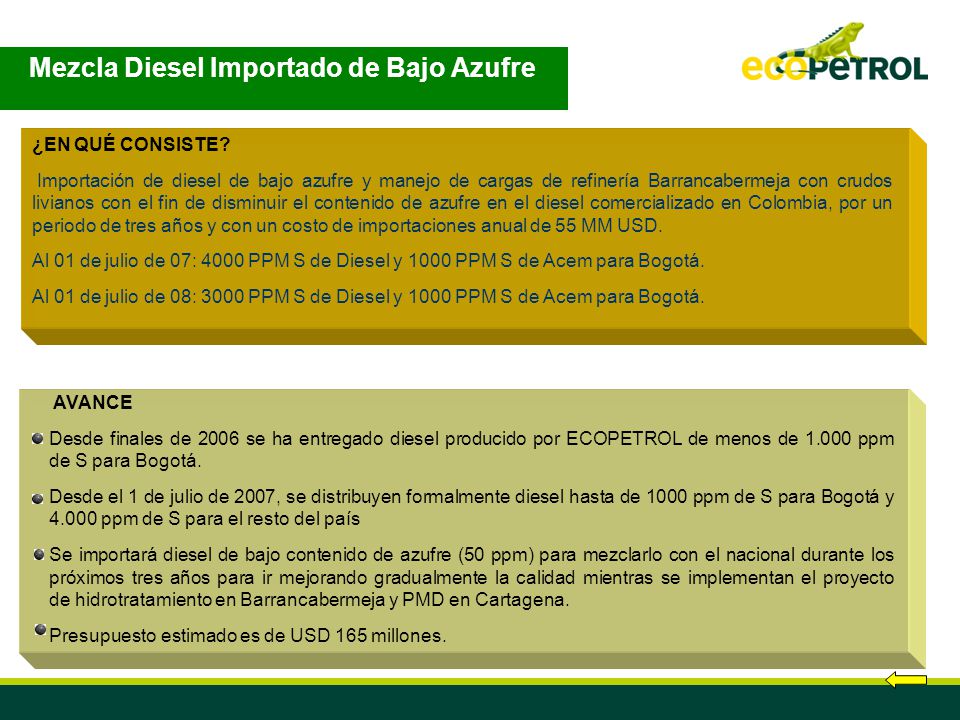 Mezcla Diesel Importado de Bajo Azufre

ecopetrol

¿EN QUÉ CONSISTE?

Importación de diesel de bajo azufre y manejo de cargas de refinería Barrancabermeja con crudos livianos con el fin de disminuir el contenido de azufre en el diesel comercializado en Colombia, por un periodo de tres años y con un costo de importaciones anual de 55 MM USD.

Al 01 de julio de 07: 4000 PPM S de Diesel y 1000 PPM S de Acem para Bogotá.

Al 01 de julio de 08: 3000 PPM S de Diesel y 1000 PPM S de Acem para Bogotá.

AVANCE

Desde finales de 2006 se ha entregado diesel producido por ECOPETROL de menos de 1.000 ppm de S para Bogotá.

Desde el 1 de julio de 2007, se distribuyen formalmente diesel hasta de 1000 ppm de S para Bogotá y 4.000 ppm de S para el resto del país

Se importará diesel de bajo contenido de azufre (50 ppm) para mezclarlo con el nacional durante los próximos tres años para ir mejorando gradualmente la calidad mientras se implementan el proyecto de hidrotratamiento en Barrancabermeja y PMD en Cartagena.

Presupuesto estimado es de USD 165 millones.